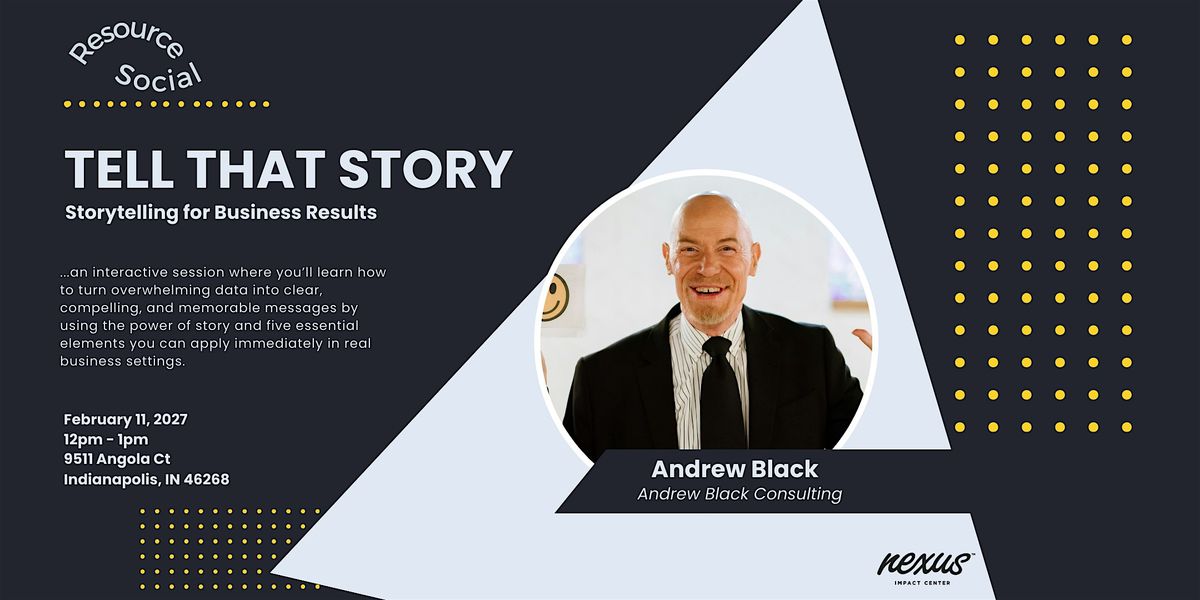 Resource Social

TELL THAT STORY

Storytelling for Business Results

...an interactive session where you'll learn how to turn overwhelming data into clear, compelling, and memorable messages by using the power of story and five essential elements you can apply immediately in real business settings.

February 11, 2027
12pm - 1pm
9511 Angola Ct
Indianapolis, IN 46268

Andrew Black
Andrew Black Consulting

nexus
IMPACT CENTER